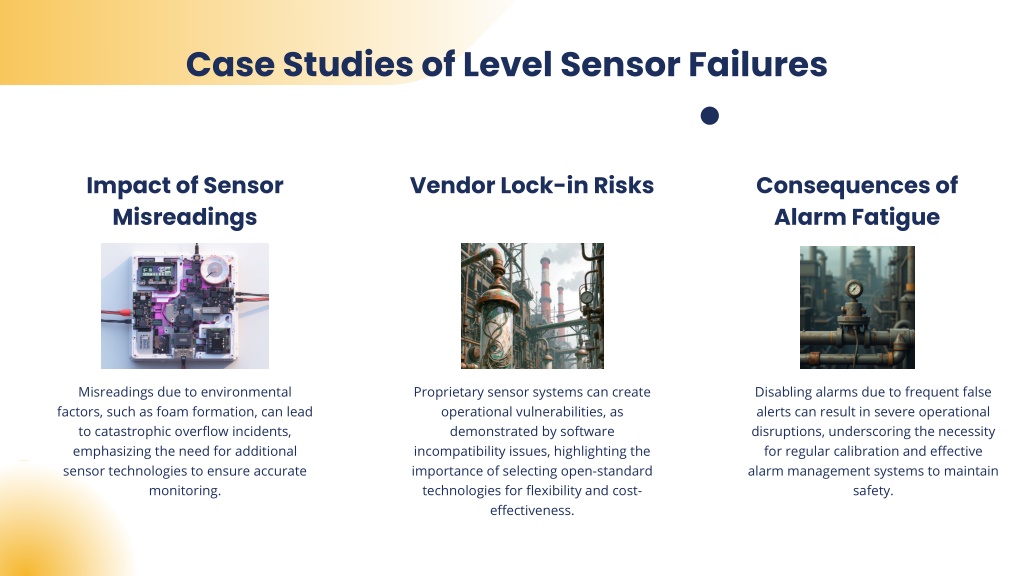 Case Studies of Level Sensor Failures

Impact of Sensor Misreadings

Misreadings due to environmental factors, such as foam formation, can lead to catastrophic overflow incidents, emphasizing the need for additional sensor technologies to ensure accurate monitoring.

Vendor Lock-in Risks

Proprietary sensor systems can create operational vulnerabilities, as demonstrated by software incompatibility issues, highlighting the importance of selecting open-standard technologies for flexibility and cost-effectiveness.

Consequences of Alarm Fatigue

Disabling alarms due to frequent false alerts can result in severe operational disruptions, underscoring the necessity for regular calibration and effective alarm management systems to maintain safety.